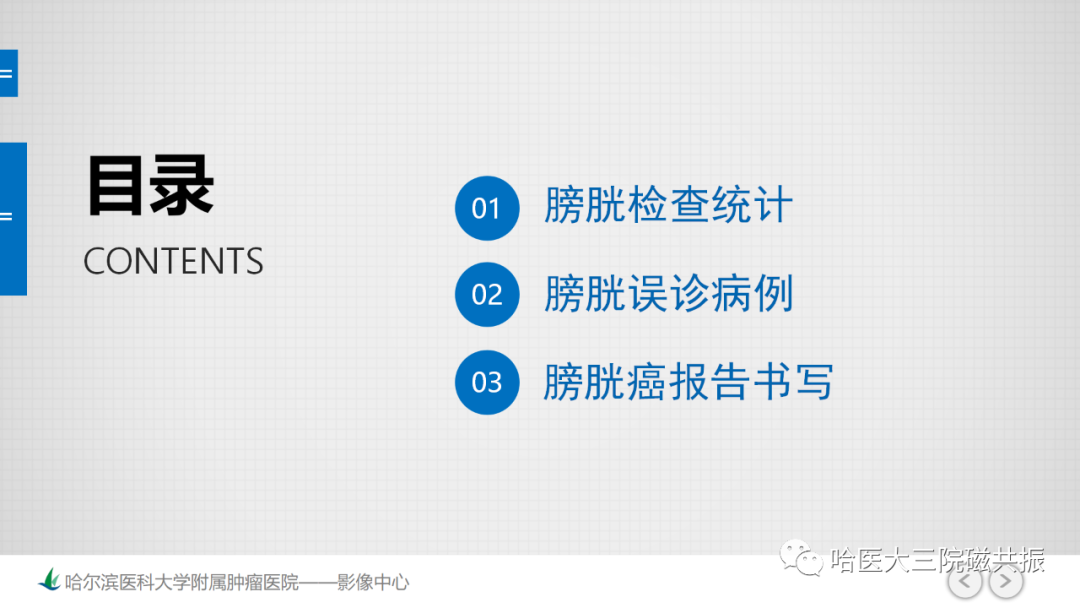 目录
CONTENTS

01 膀胱检查统计
02 膀胱误诊病例
03 膀胱癌报告书写

哈尔滨医科大学附属肿瘤医院——影像中心

哈医大三院磁共振